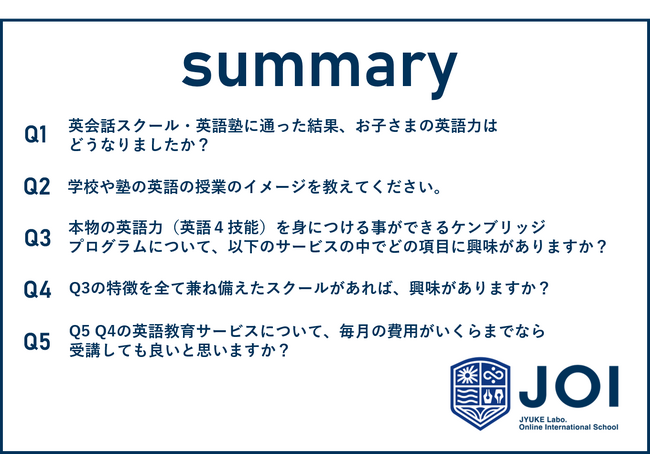 summary

Q1 英会話スクール・英語塾に通った結果、お子さまの英語力はどうなりましたか？

Q2 学校や塾の英語の授業のイメージを教えてください。

Q3 本物の英語力（英語４技能）を身につける事ができるケンブリッジプログラムについて、以下のサービスの中でどの項目に興味がありますか？

Q4 Q3の特徴を全て兼ね備えたスクールがあれば、興味がありますか？

Q5 Q5 Q4の英語教育サービスについて、毎月の費用がいくらまでなら受講しても良いと思いますか？

JOI
JYUKE Labo.
Online International School